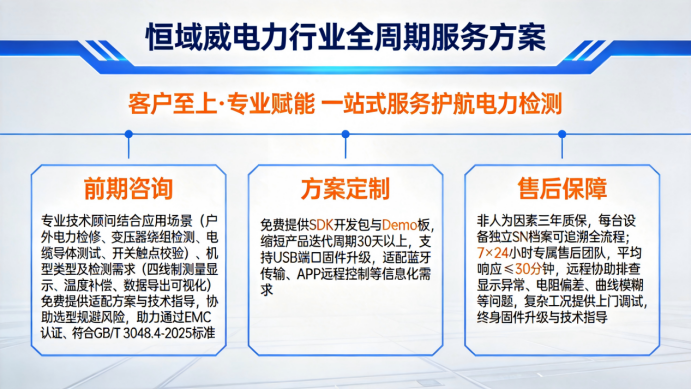 恒域威电力行业全周期服务方案

客户至上·专业赋能 一站式服务护航电力检测

前期咨询

专业技术顾问结合应用场景（户外电力检修、变压器绕组检测、电缆导体测试、开关触点校验）、机型类型及检测需求（四线制测量显示、温度补偿、数据导出可视化）免费提供适配方案与技术指导，协助选型规避风险，助力通过EMC认证、符合GB/T 3048.4-2025标准

方案定制

免费提供SDK开发包与Demo板，缩短产品迭代周期30天以上，支持USB端口固件升级，适配蓝牙传输、APP远程控制等信息化需求

售后保障

非人为因素三年质保，每台设备独立SN档案可追溯全流程；7×24小时专属售后团队，平均响应≤30分钟，远程协助排查显示异常、电阻偏差、曲线模糊等问题，复杂工况提供上门调试，终身固件升级与技术指导